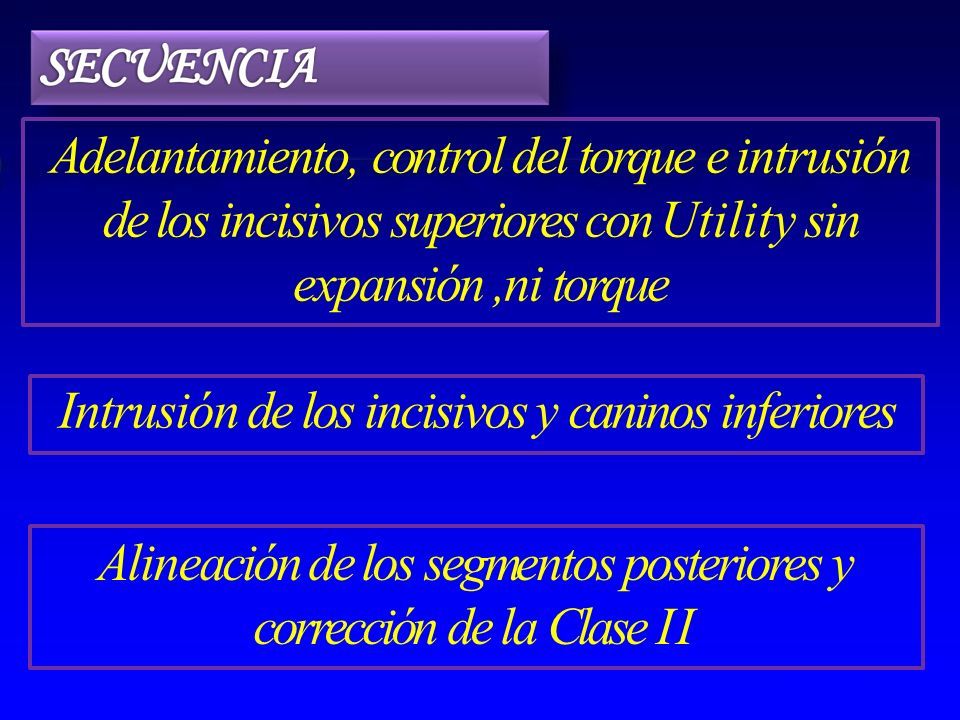 SECUENCIA

Adelantamiento, control del torque e intrusión de los incisivos superiores con Utility sin expansión ,ni torque

Intrusión de los incisivos y caninos inferiores

Alineación de los segmentos posteriores y corrección de la Clase II